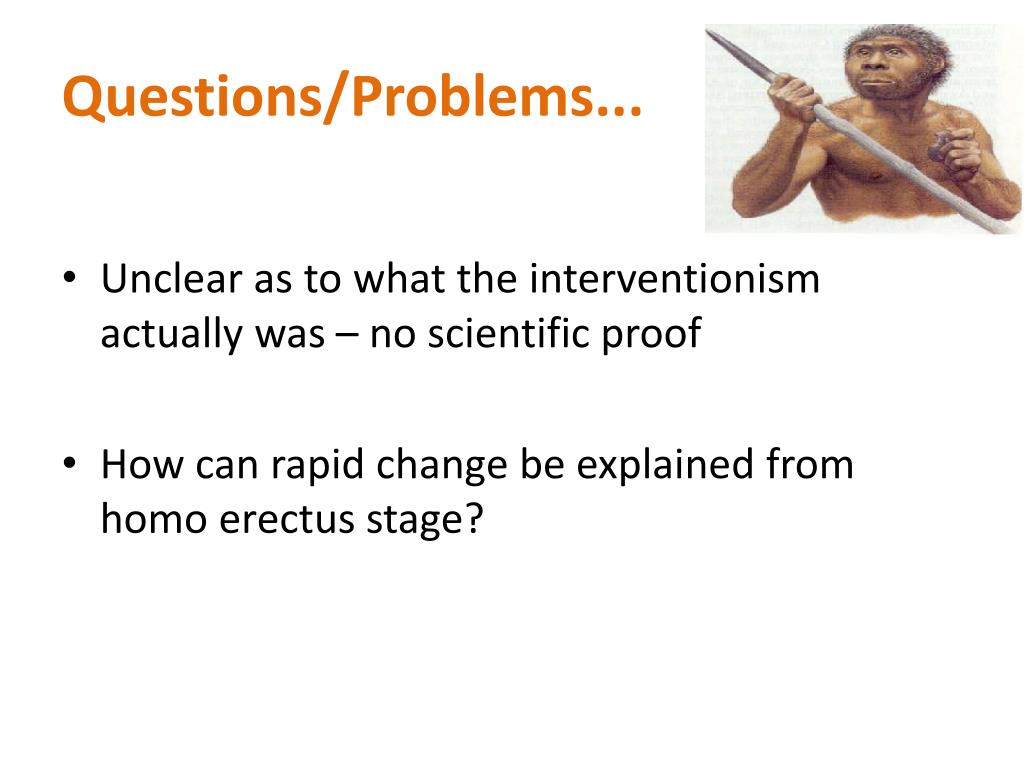 Questions/Problems...

• Unclear as to what the interventionism actually was – no scientific proof

• How can rapid change be explained from homo erectus stage?